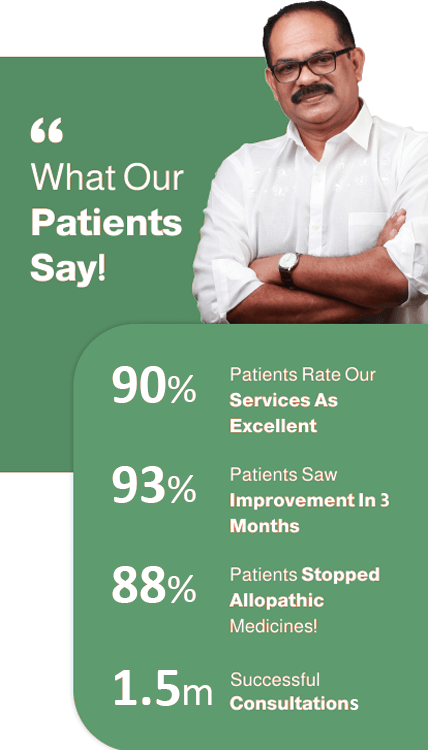 “

What Our Patients Say!

90% Patients Rate Our Services As Excellent

93% Patients Saw Improvement In 3 Months

88% Patients Stopped Allopathic Medicines!

1.5m Successful Consultations